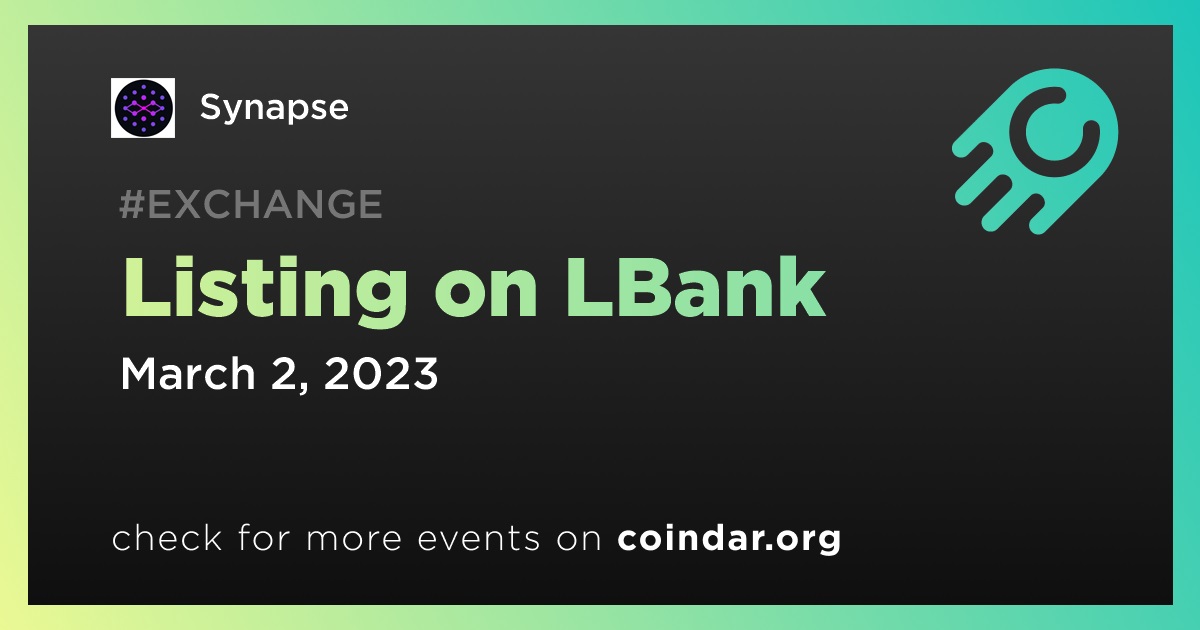 Synapse

#EXCHANGE

Listing on LBank

March 2, 2023

check for more events on coindar.org